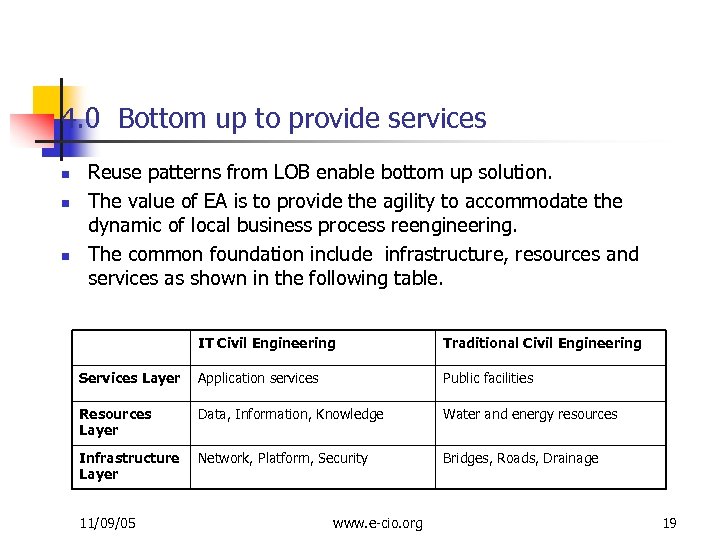 4.0 Bottom up to provide services

- Reuse patterns from LOB enable bottom up solution.
- The value of EA is to provide the agility to accommodate the dynamic of local business process reengineering.
- The common foundation include infrastructure, resources and services as shown in the following table.

| | IT Civil Engineering | Traditional Civil Engineering |
|---|---|---|
| Services Layer | Application services | Public facilities |
| Resources Layer | Data, Information, Knowledge | Water and energy resources |
| Infrastructure Layer | Network, Platform, Security | Bridges, Roads, Drainage |

11/09/05 www.e-cio.org 19